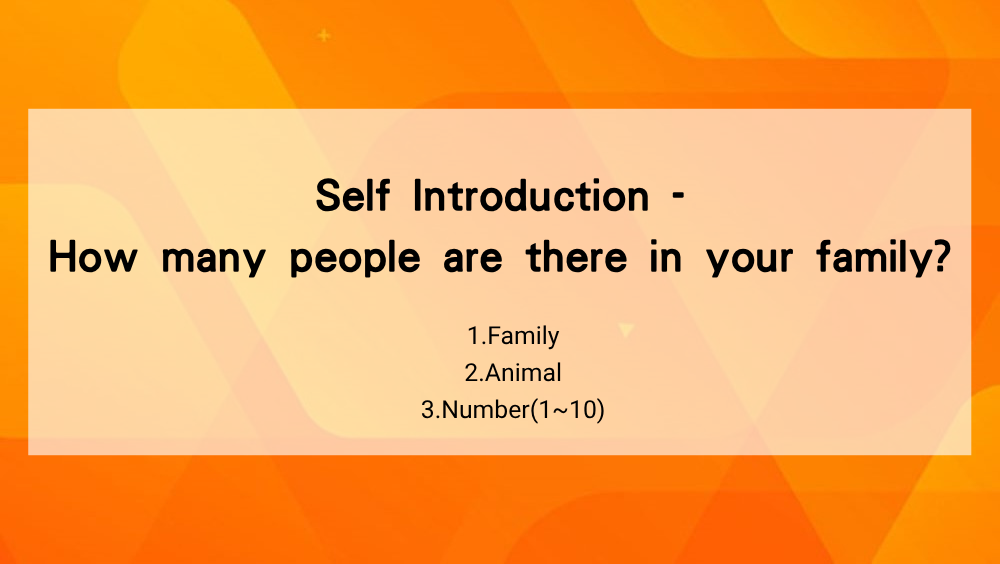 Self Introduction -
How many people are there in your family?

1.Family
2.Animal
3.Number(1~10)